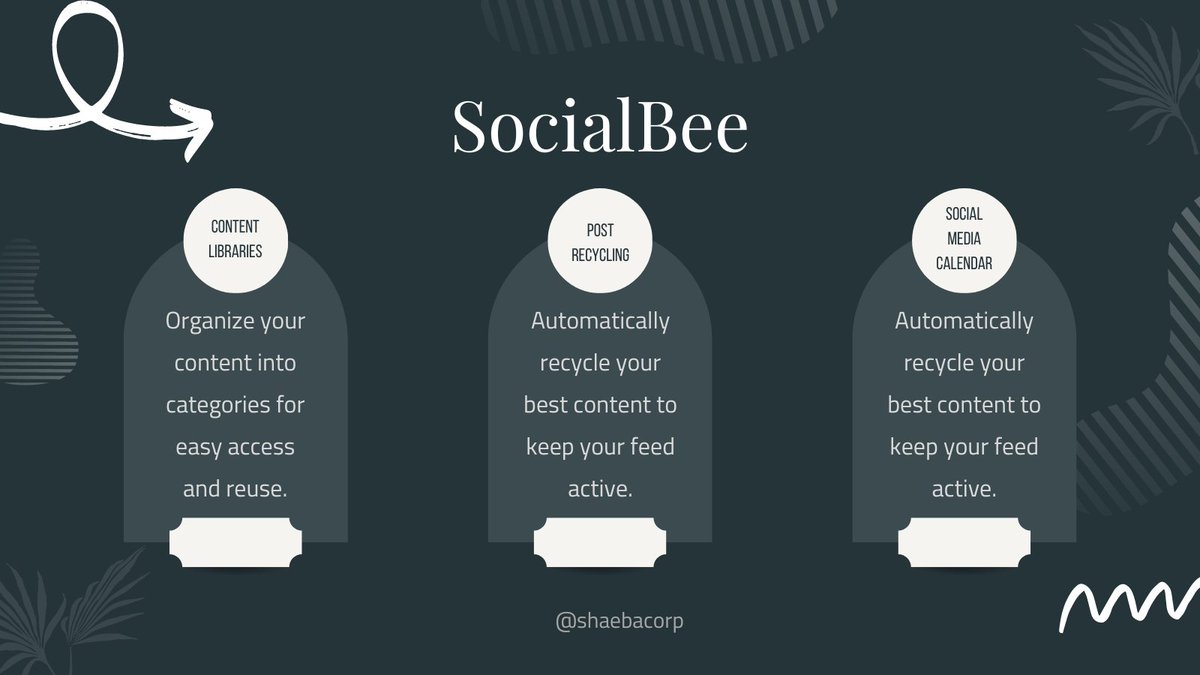 SocialBee

CONTENT LIBRARIES

Organize your content into categories for easy access and reuse.

POST RECYCLING

Automatically recycle your best content to keep your feed active.

SOCIAL MEDIA CALENDAR

Automatically recycle your best content to keep your feed active.

@shaebacorp